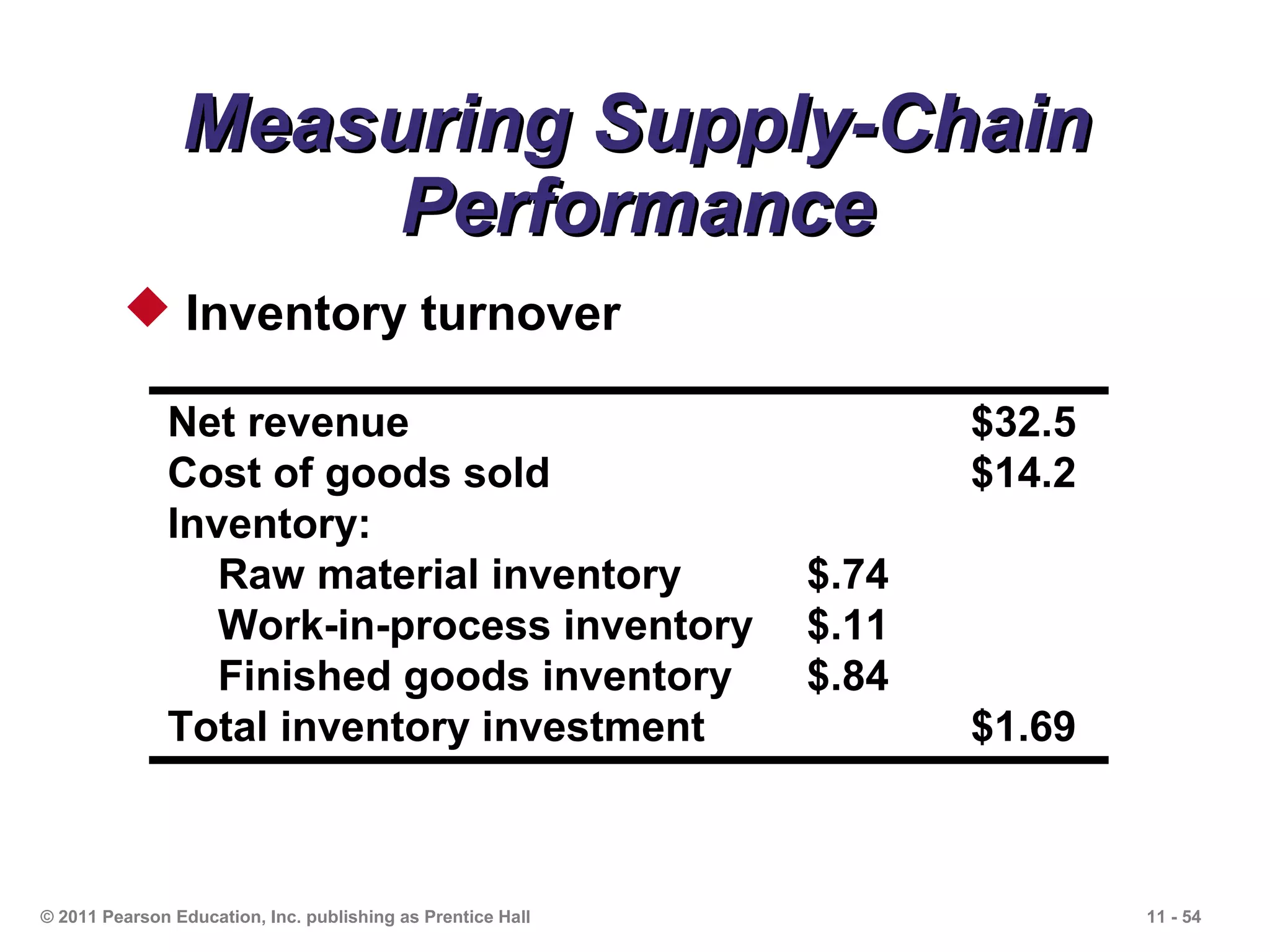 Measuring Supply-Chain Performance

Inventory turnover

| | | |
|---|---|---|
| Net revenue | | \$32.5 |
| Cost of goods sold | | \$14.2 |
| Inventory: | | |
| Raw material inventory | \$.74 | |
| Work-in-process inventory | \$.11 | |
| Finished goods inventory | \$.84 | |
| Total inventory investment | | \$1.69 |

© 2011 Pearson Education, Inc. publishing as Prentice Hall

11 - 54